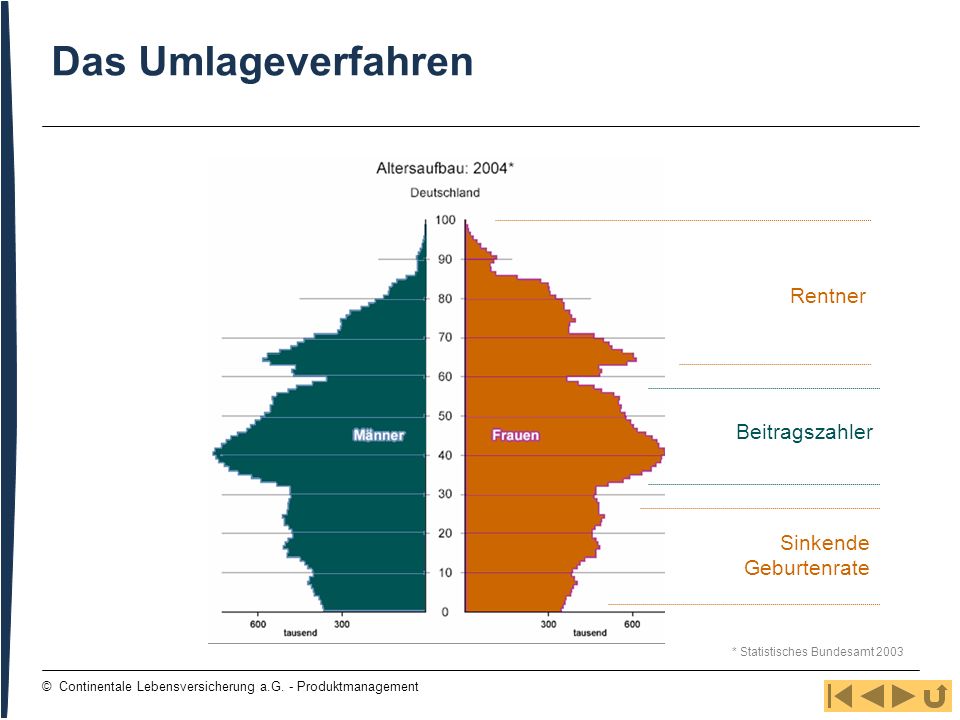 Das Umlageverfahren

Altersaufbau: 2004*
Deutschland

100
90
80
70
60
50
40
30
20
10
0

Männer
Frauen

600
300
tausend
300
600
tausend

Rentner

Beitragszahler

Sinkende Geburtenrate

* Statistisches Bundesamt 2003

© Continentale Lebensversicherung a.G. - Produktmanagement